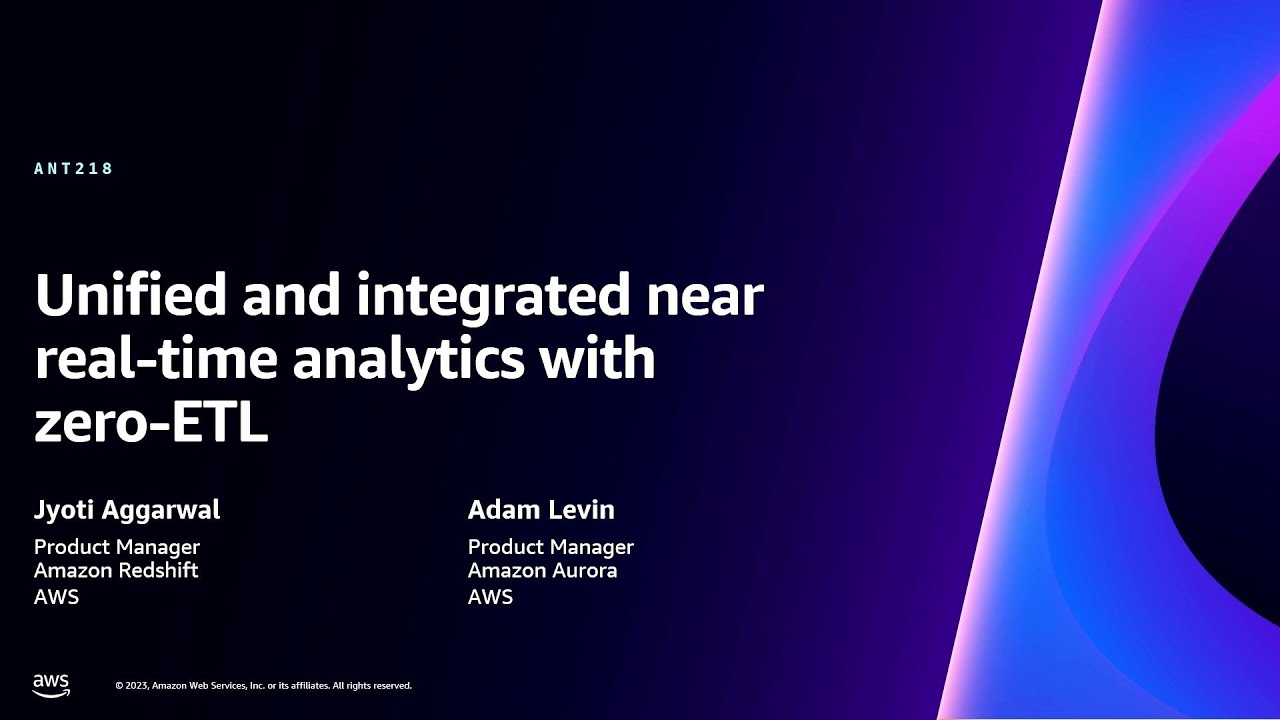 ANT218

Unified and integrated near real-time analytics with zero-ETL

Jyoti Aggarwal
Product Manager
Amazon Redshift
AWS

Adam Levin
Product Manager
Amazon Aurora
AWS

aws

© 2023, Amazon Web Services, Inc. or its affiliates. All rights reserved.